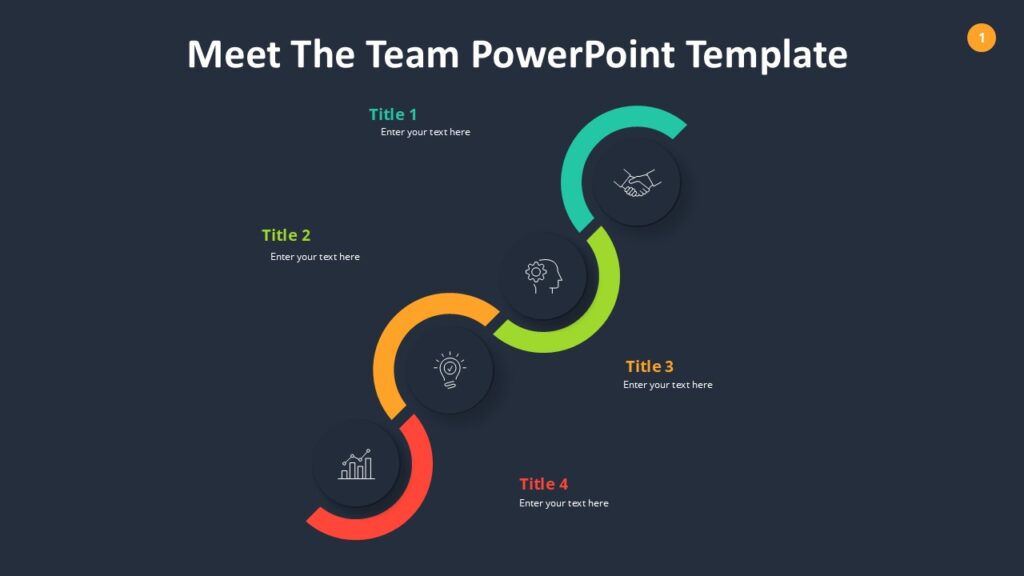 Meet The Team PowerPoint Template

1

Title 1
Enter your text here

Title 2
Enter your text here

Title 3
Enter your text here

Title 4
Enter your text here